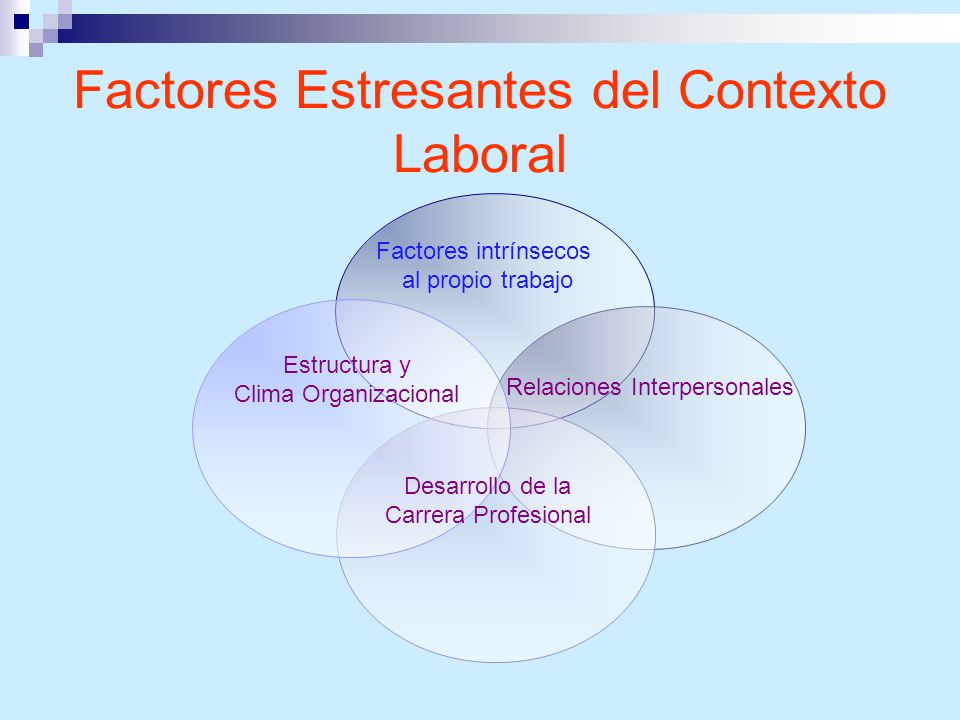 Factores Estresantes del Contexto Laboral

Factores intrínsecos al propio trabajo

Estructura y Clima Organizacional

Relaciones Interpersonales

Desarrollo de la Carrera Profesional